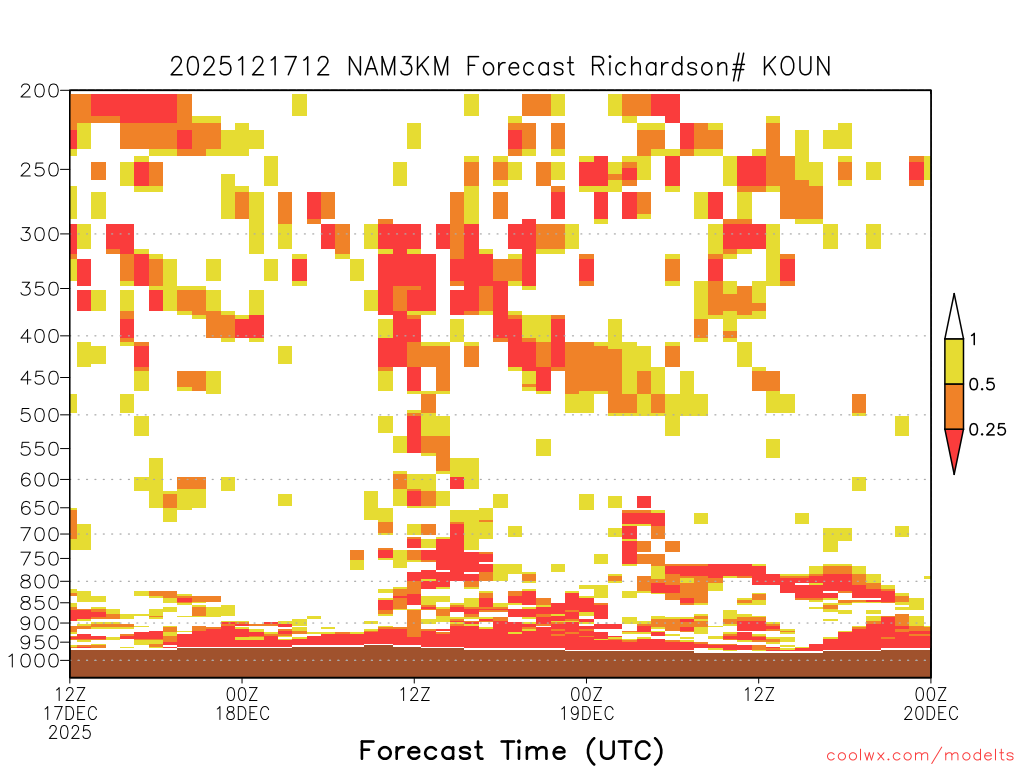 2025121712 NAM3KM Forecast Richardson# KOUN

200
250
300
350
400
450
500
550
600
650
700
750
800
850
900
950
1000

1
0.5
0.25

12Z 17DEC 2025
00Z 18DEC
12Z
00Z 19DEC
12Z
00Z 20DEC

Forecast Time (UTC)

coolwx.com/modelts